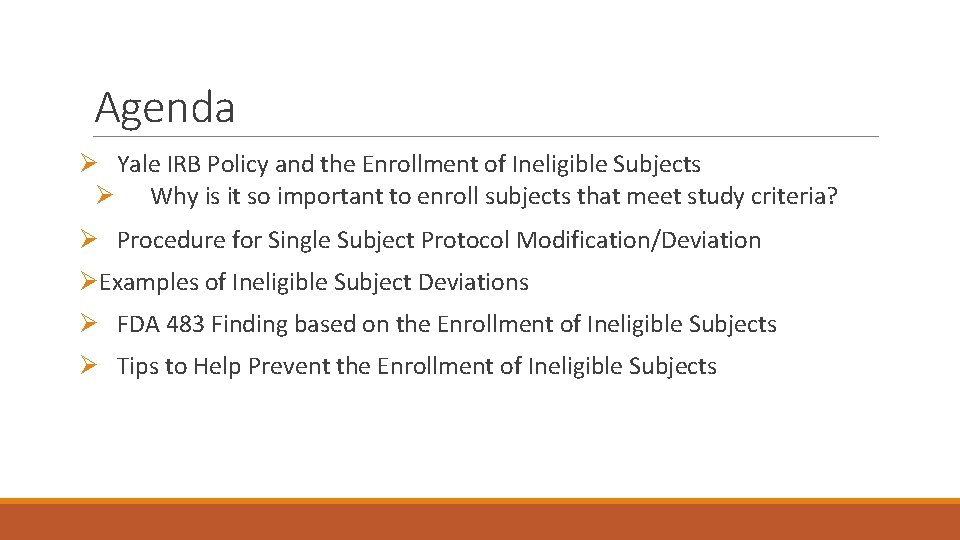 Agenda

➢ Yale IRB Policy and the Enrollment of Ineligible Subjects
➢ Why is it so important to enroll subjects that meet study criteria?

➢ Procedure for Single Subject Protocol Modification/Deviation

➢Examples of Ineligible Subject Deviations

➢ FDA 483 Finding based on the Enrollment of Ineligible Subjects

➢ Tips to Help Prevent the Enrollment of Ineligible Subjects